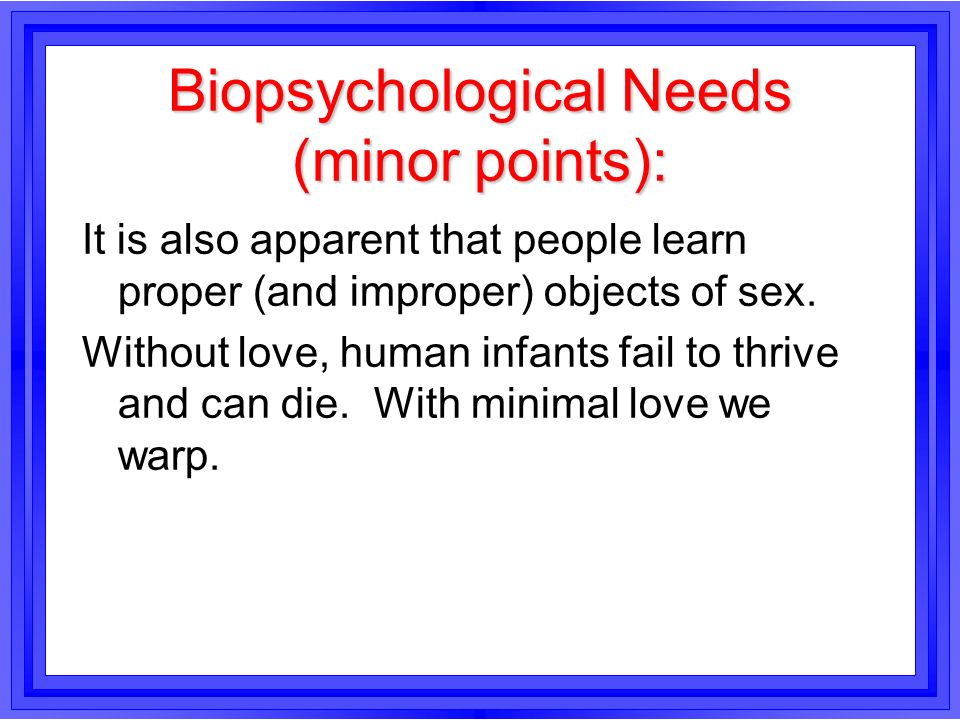 Biopsychological Needs (minor points):

It is also apparent that people learn proper (and improper) objects of sex.

Without love, human infants fail to thrive and can die. With minimal love we warp.